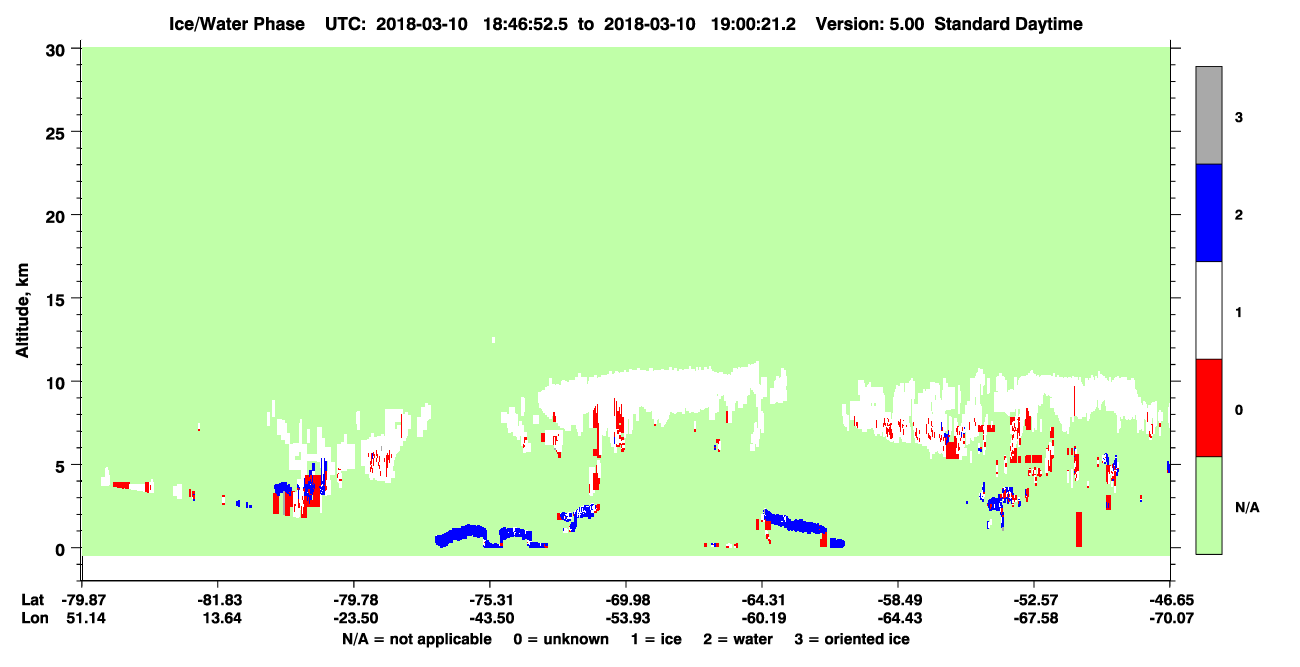 Ice/Water Phase UTC: 2018-03-10 18:46:52.5 to 2018-03-10 19:00:21.2 Version: 5.00 Standard Daytime

Altitude, km

30
25
20
15
10
5
0

3
2
1
0
N/A

| Lat | -79.87 | -81.83 | -79.78 | -75.31 | -69.98 | -64.31 | -58.49 | -52.57 | -46.65 |
|---|---|---|---|---|---|---|---|---|---|
| Lon | 51.14 | 13.64 | -23.50 | -43.50 | -53.93 | -60.19 | -64.43 | -67.58 | -70.07 |

N/A = not applicable 0 = unknown 1 = ice 2 = water 3 = oriented ice